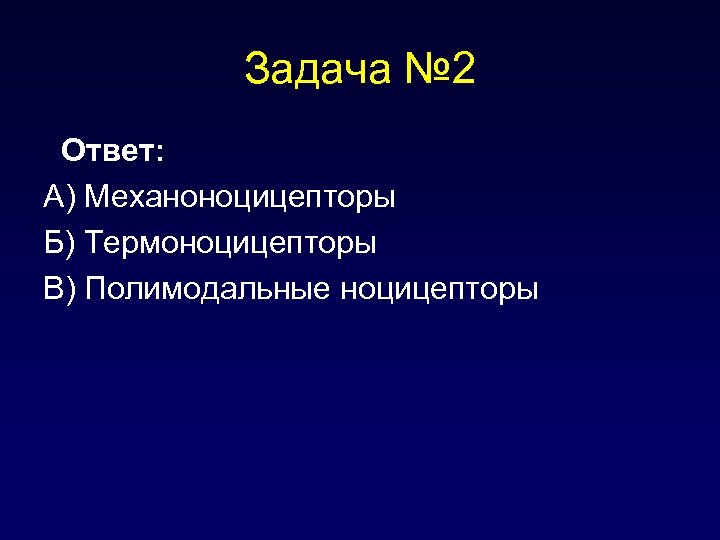 Задача №2

Ответ:

А) Механоноцицепторы

Б) Термоноцицепторы

В) Полимодальные ноцицепторы